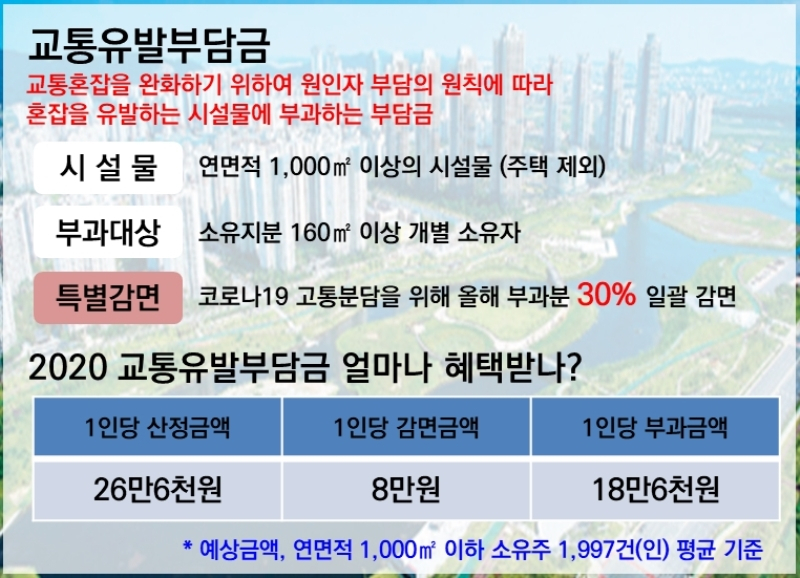 교통유발부담금

교통혼잡을 완화하기 위하여 원인자 부담의 원칙에 따라 혼잡을 유발하는 시설물에 부과하는 부담금

시 설 물 연면적 1,000㎡ 이상의 시설물 (주택 제외)

부과대상 소유지분 160㎡ 이상 개별 소유자

특별감면 코로나19 고통분담을 위해 올해 부과분 30% 일괄 감면

2020 교통유발부담금 얼마나 혜택받나?

| 1인당 산정금액 | 1인당 감면금액 | 1인당 부과금액 |
|---|---|---|
| 26만6천원 | 8만원 | 18만6천원 |

* 예상금액, 연면적 1,000㎡ 이하 소유주 1,997건(인) 평균 기준